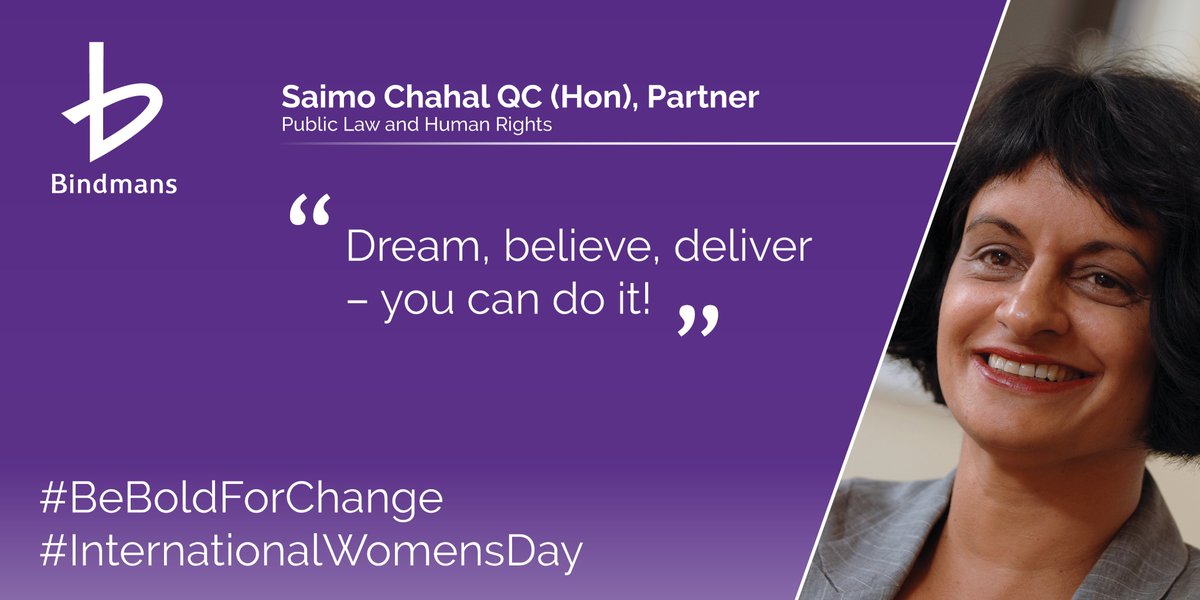 Bindmans

Saimo Chahal QC (Hon), Partner
Public Law and Human Rights

“Dream, believe, deliver – you can do it!”

#BeBoldForChange
#InternationalWomensDay